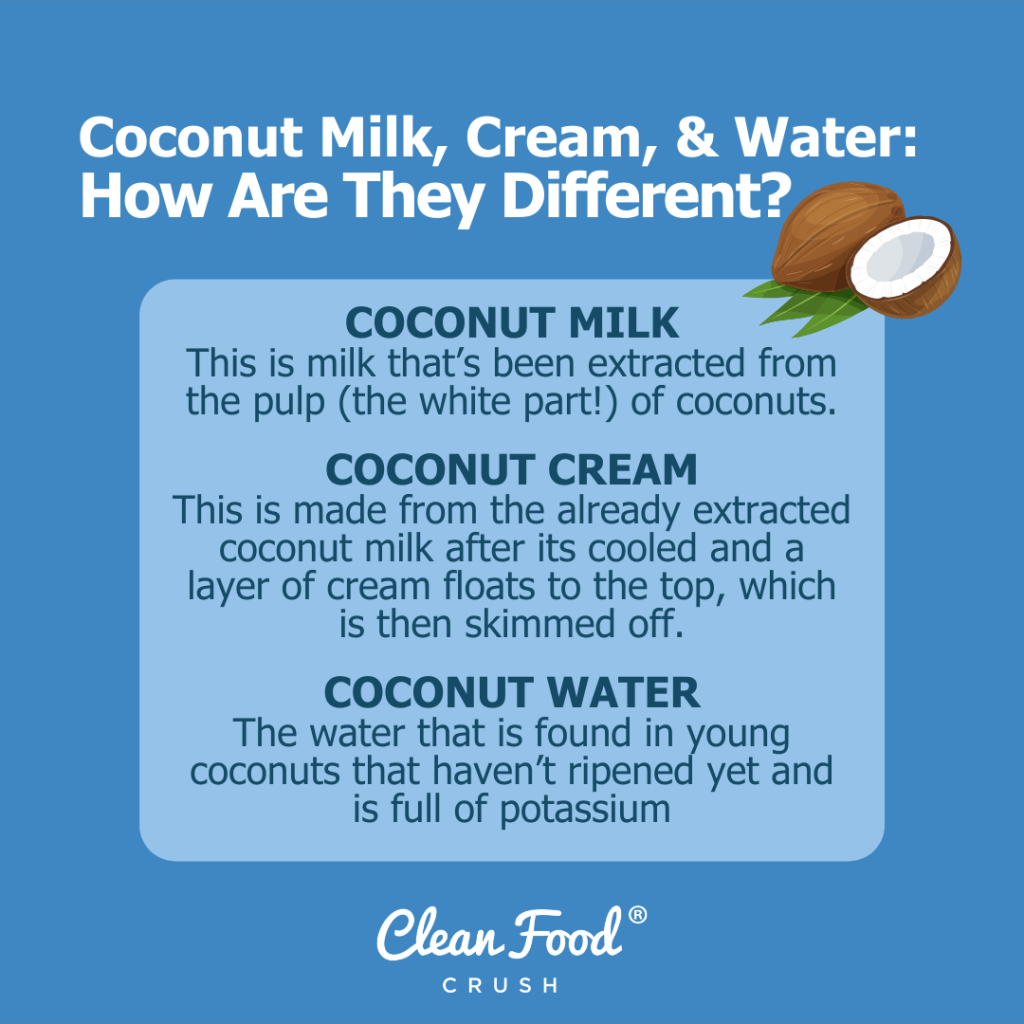 Coconut Milk, Cream, & Water: How Are They Different?

COCONUT MILK
This is milk that's been extracted from the pulp (the white part!) of coconuts.

COCONUT CREAM
This is made from the already extracted coconut milk after its cooled and a layer of cream floats to the top, which is then skimmed off.

COCONUT WATER
The water that is found in young coconuts that haven't ripened yet and is full of potassium

Clean Food®
CRUSH